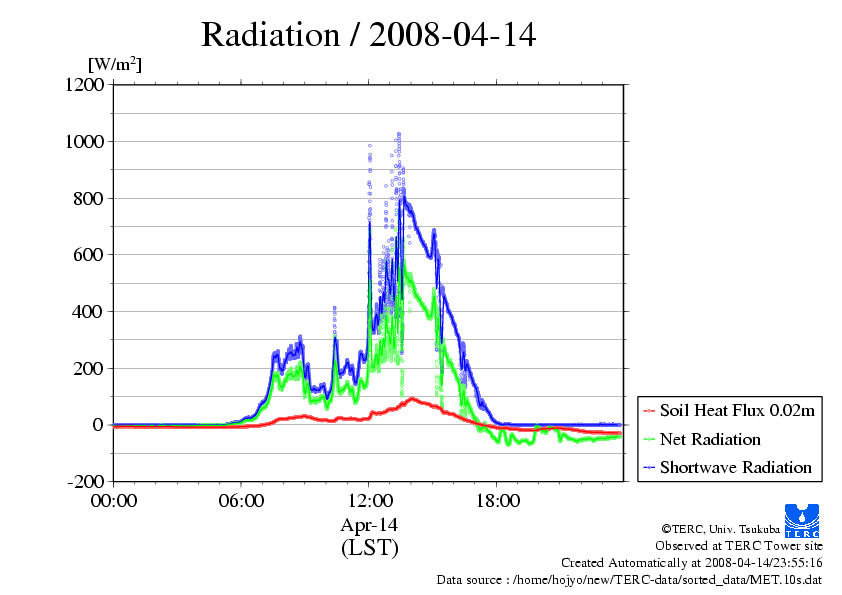 Radiation / 2008-04-14

[W/m$^2$]

1200
1000
800
600
400
200
0
-200

00:00
06:00
12:00
18:00

Apr-14
(LST)

Soil Heat Flux 0.02m
Net Radiation
Shortwave Radiation

TERC

©TERC, Univ. Tsukuba
Observed at TERC Tower site
Created Automatically at 2008-04-14/23:55:16
Data source : /home/hojyo/new/TERC-data/sorted_data/MET.10s.dat